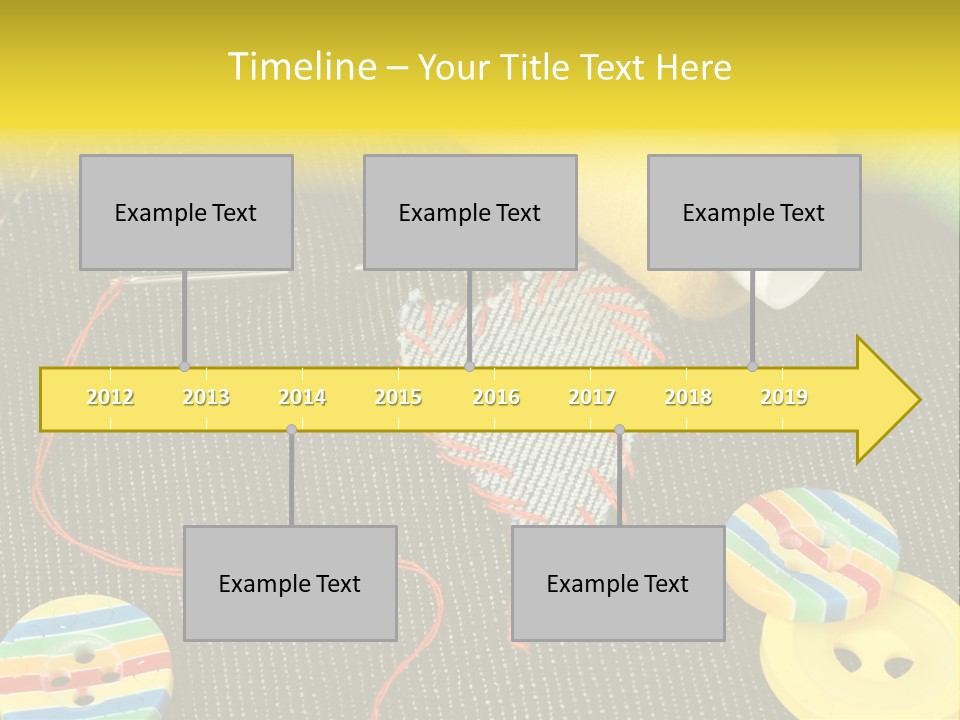 Timeline – Your Title Text Here

Example Text

Example Text

Example Text

2012 2013 2014 2015 2016 2017 2018 2019

Example Text

Example Text